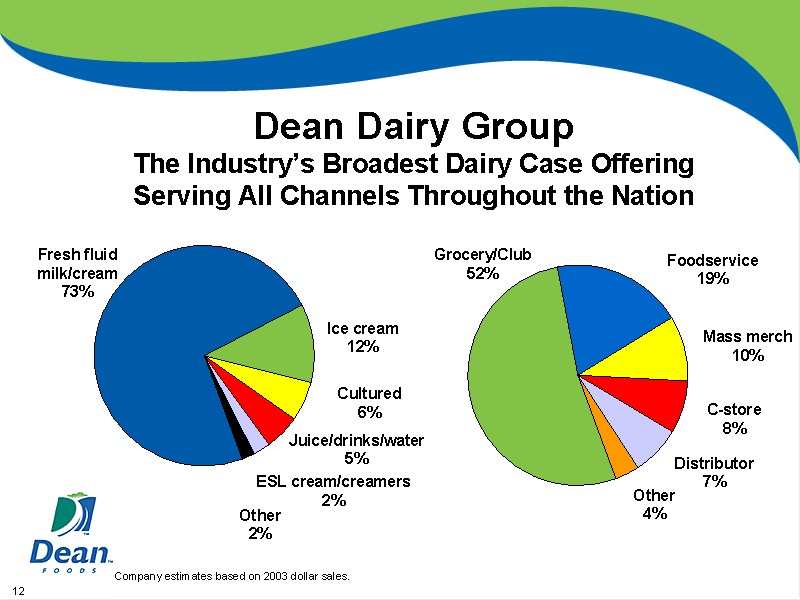 Dean Dairy Group
The Industry's Broadest Dairy Case Offering
Serving All Channels Throughout the Nation

Fresh fluid milk/cream 73%
Ice cream 12%
Cultured 6%
Juice/drinks/water 5%
ESL cream/creamers 2%
Other 2%

Grocery/Club 52%
Foodservice 19%
Mass merch 10%
C-store 8%
Distributor 7%
Other 4%

Dean FOODS

Company estimates based on 2003 dollar sales.

12